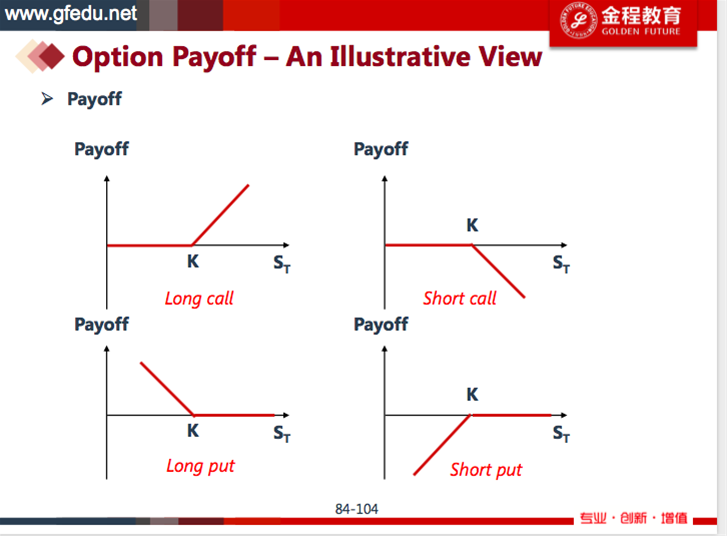 www.gfedu.net

金程教育
GOLDEN FUTURE

Option Payoff – An Illustrative View

➢ Payoff

Payoff

K

$S_T$

Long call

Payoff

K

$S_T$

Short call

Payoff

K

$S_T$

Long put

Payoff

K

$S_T$

Short put

84-104

专业 · 创新 · 增值